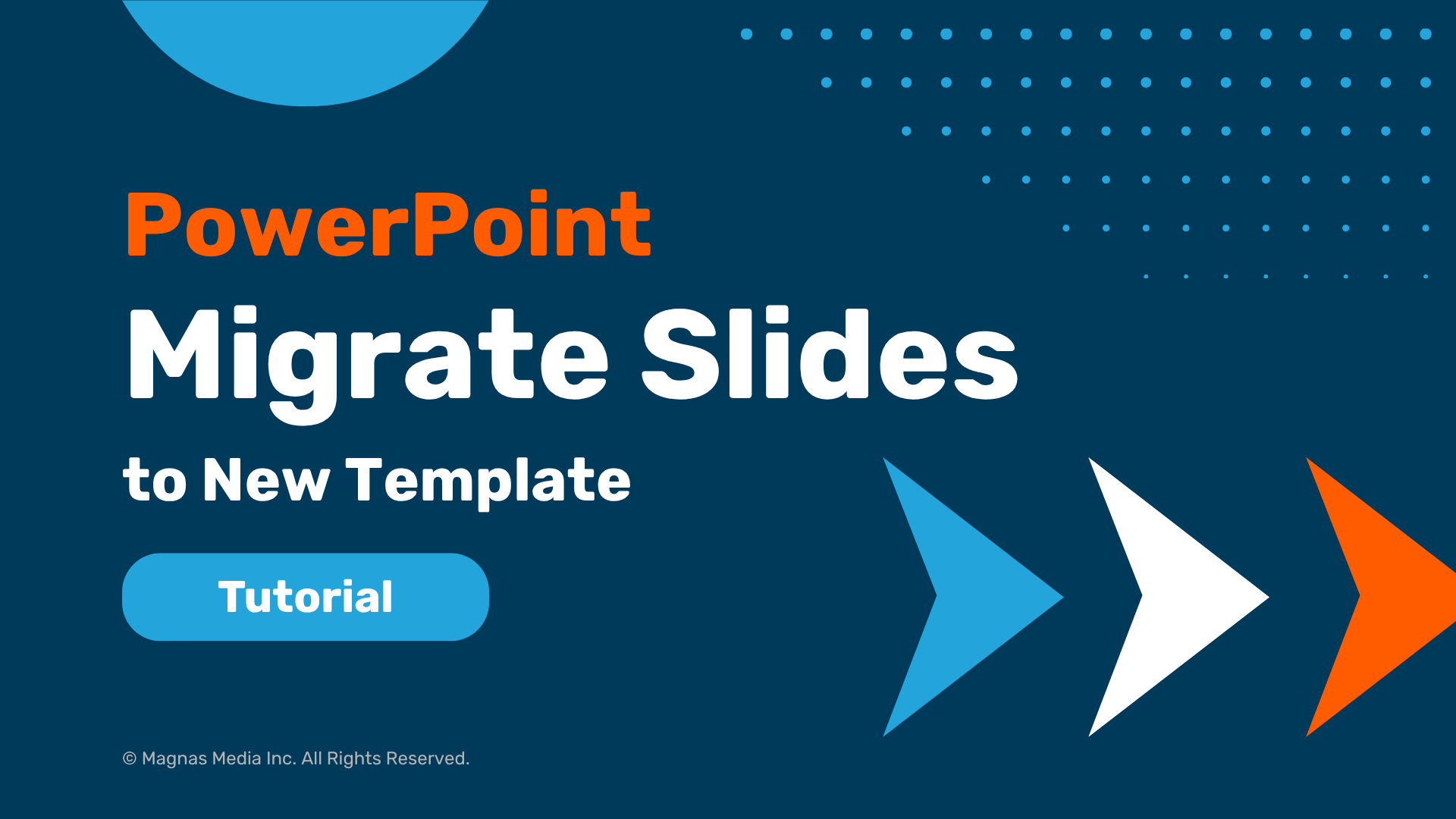 PowerPoint

Migrate Slides

to New Template

Tutorial

© Magnas Media Inc. All Rights Reserved.